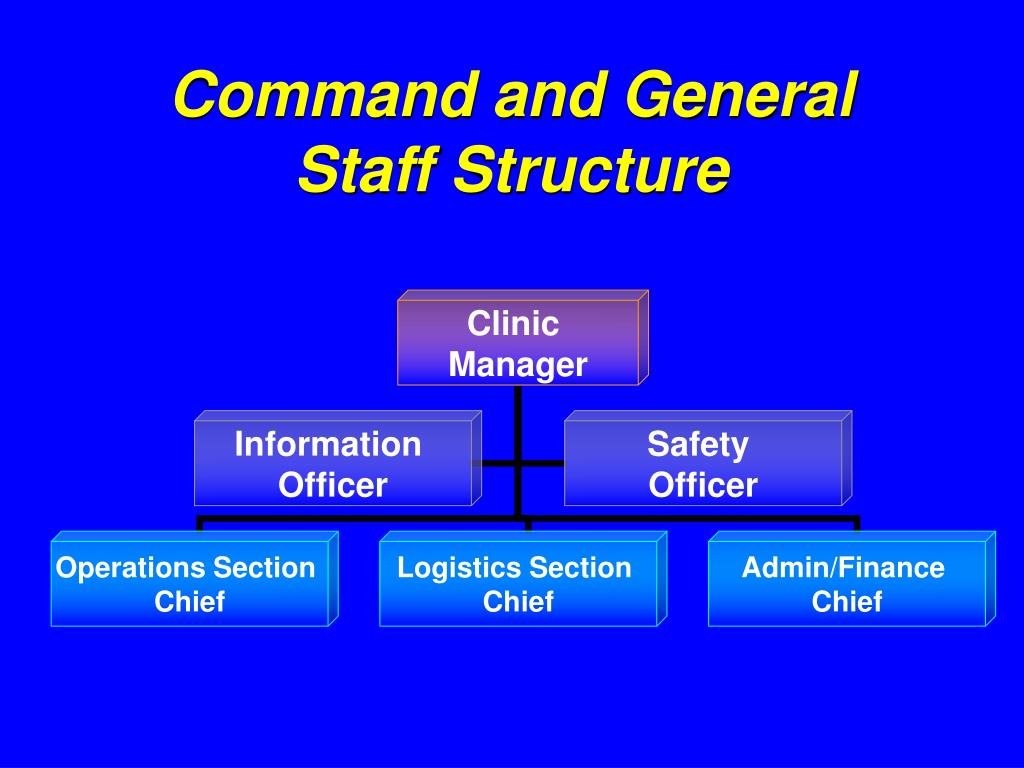 Command and General Staff Structure

Clinic Manager

Information Officer

Safety Officer

Operations Section Chief

Logistics Section Chief

Admin/Finance Chief